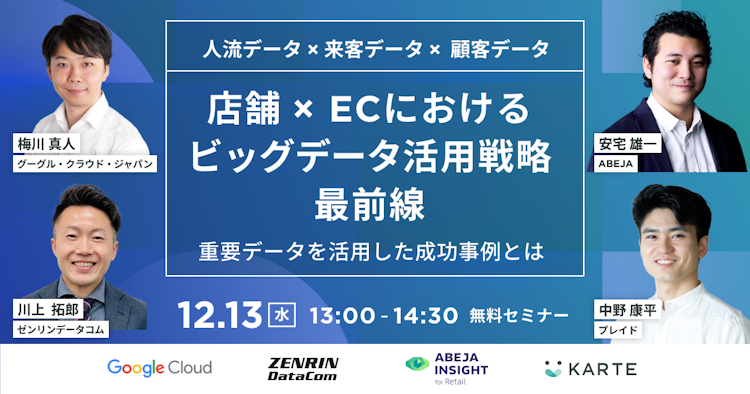 人流データ × 来客データ × 顧客データ

店舗 × ECにおける ビッグデータ活用戦略 最前線

重要データを活用した成功事例とは

梅川 真人
グーグル・クラウド・ジャパン

川上 拓郎
ゼンリンデータコム

安宅 雄一
ABEJA

中野 康平
プレイド

12.13 水 13:00 - 14:30 無料セミナー

Google Cloud

ZENRIN DataCom

ABEJA INSIGHT for Retail

KARTE